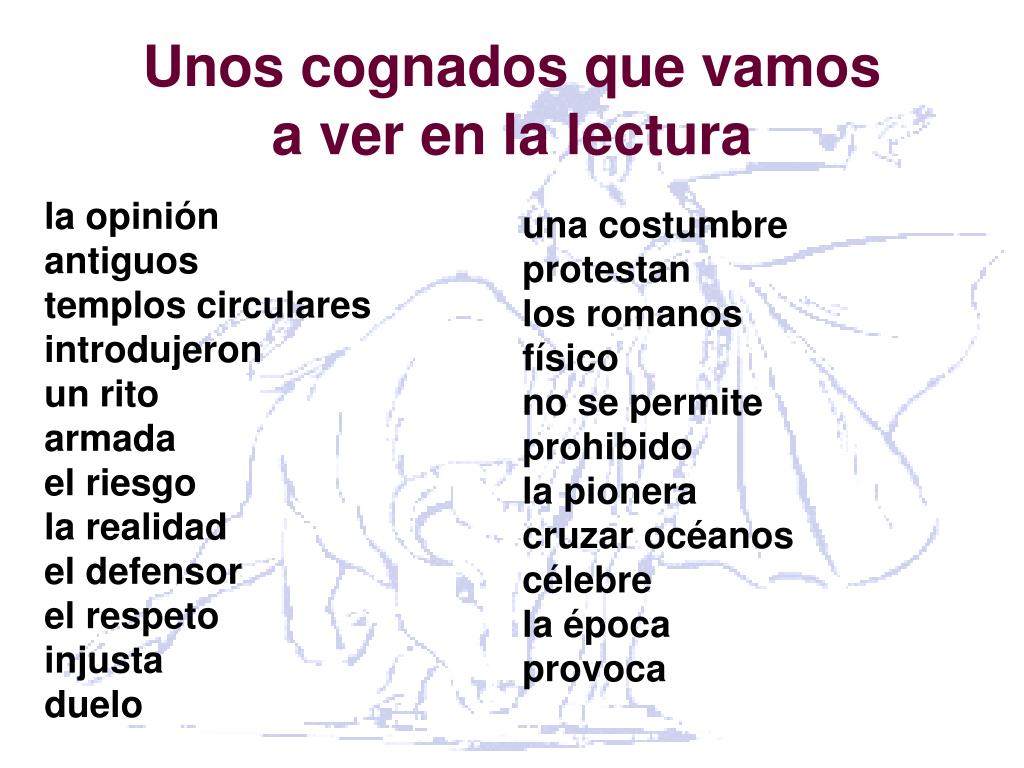 Unos cognados que vamos a ver en la lectura

la opinión
antiguos
templos circulares
introdujeron
un rito
armada
el riesgo
la realidad
el defensor
el respeto
injusta
duelo

una costumbre
protestan
los romanos
físico
no se permite
prohibido
la pionera
cruzar océanos
célebre
la época
provoca